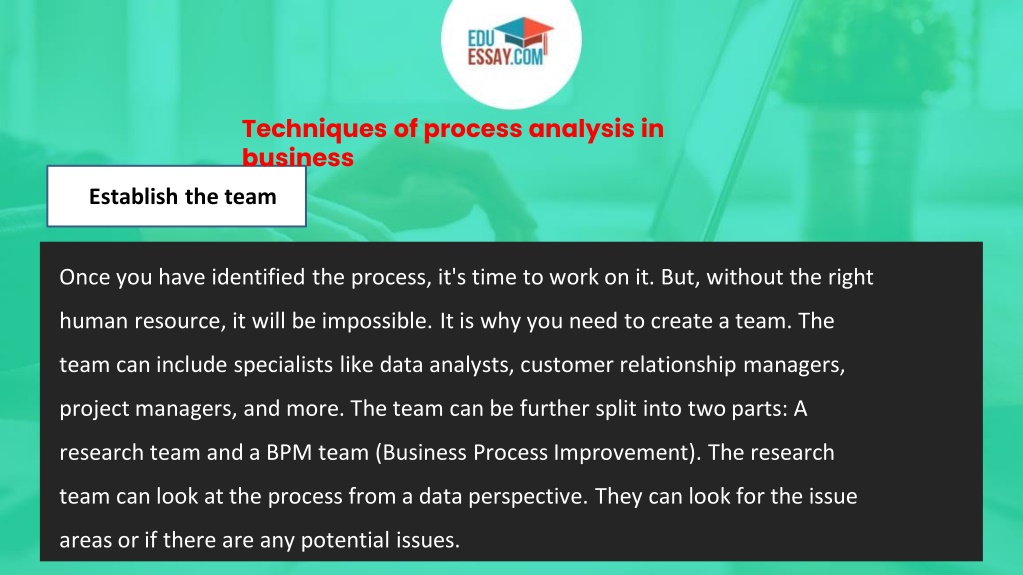 EDU ESSAY.COM

Techniques of process analysis in business

Establish the team

Once you have identified the process, it's time to work on it. But, without the right human resource, it will be impossible. It is why you need to create a team. The team can include specialists like data analysts, customer relationship managers, project managers, and more. The team can be further split into two parts: A research team and a BPM team (Business Process Improvement). The research team can look at the process from a data perspective. They can look for the issue areas or if there are any potential issues.